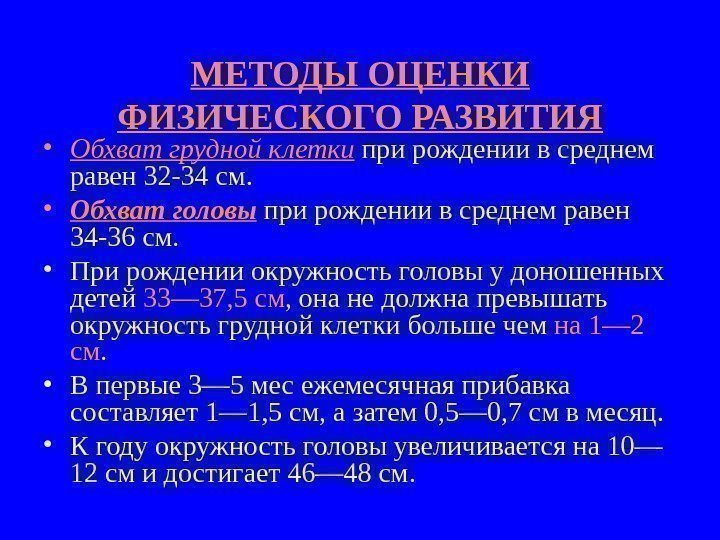 МЕТОДЫ ОЦЕНКИ ФИЗИЧЕСКОГО РАЗВИТИЯ

• Обхват грудной клетки при рождении в среднем равен 32-34 см.

• Обхват головы при рождении в среднем равен 34-36 см.

• При рождении окружность головы у доношенных детей 33—37,5 см, она не должна превышать окружность грудной клетки больше чем на 1—2 см.

• В первые 3—5 мес ежемесячная прибавка составляет 1—1,5 см, а затем 0,5—0,7 см в месяц.

• К году окружность головы увеличивается на 10—12 см и достигает 46—48 см.